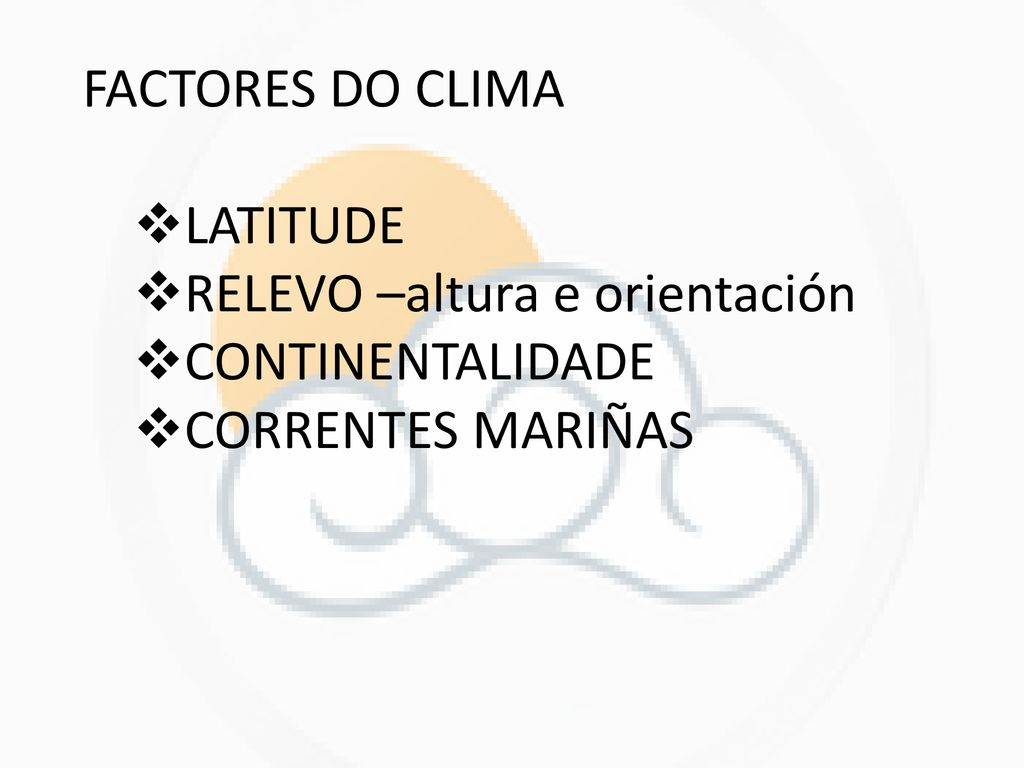 FACTORES DO CLIMA

❖LATITUDE
❖RELEVO –altura e orientación
❖CONTINENTALIDADE
❖CORRENTES MARIÑAS